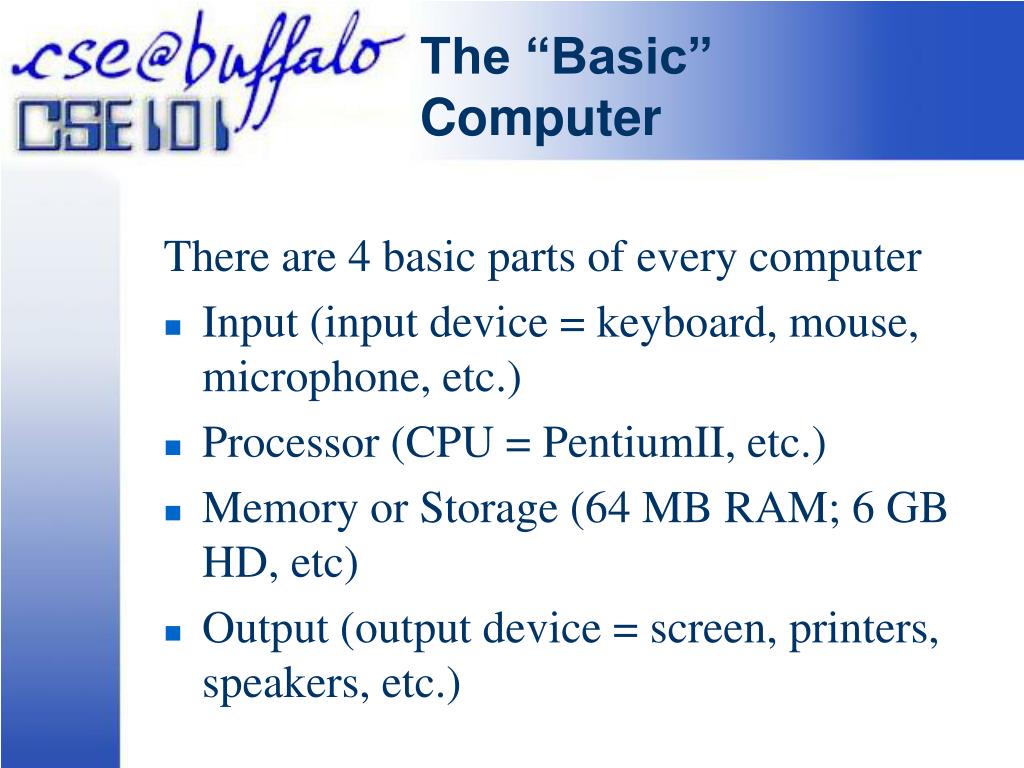 cse@buffalo
CSE101

The “Basic” Computer

There are 4 basic parts of every computer

- Input (input device = keyboard, mouse, microphone, etc.)
- Processor (CPU = PentiumII, etc.)
- Memory or Storage (64 MB RAM; 6 GB HD, etc)
- Output (output device = screen, printers, speakers, etc.)